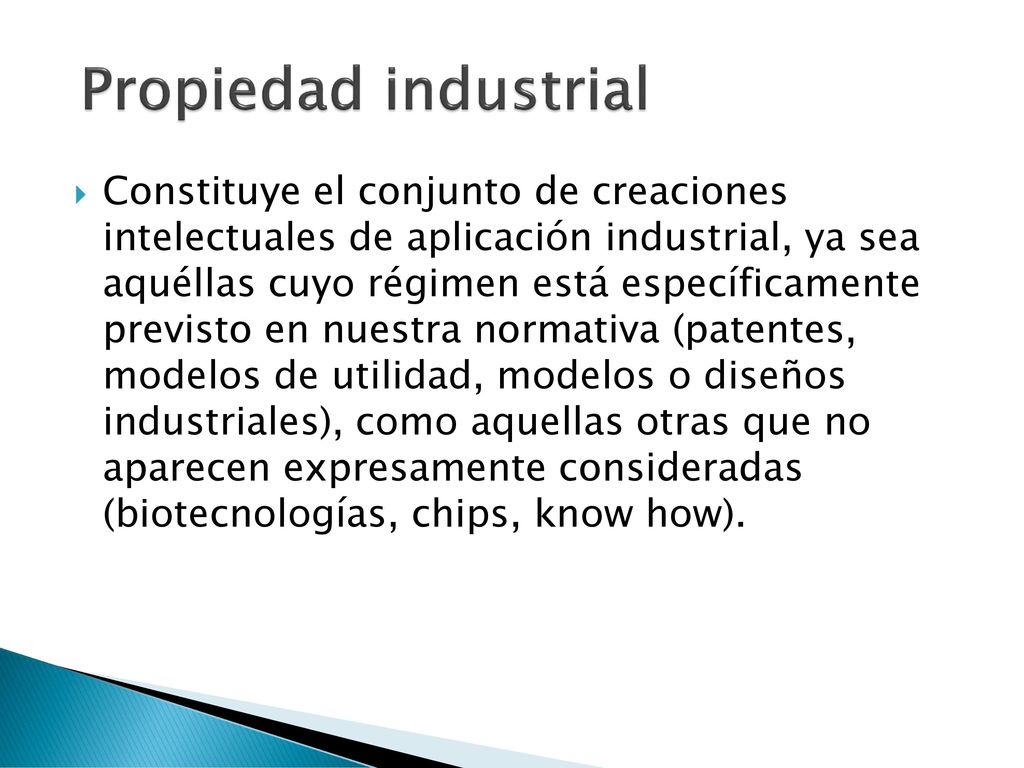 Propiedad industrial

Constituye el conjunto de creaciones intelectuales de aplicación industrial, ya sea aquéllas cuyo régimen está específicamente previsto en nuestra normativa (patentes, modelos de utilidad, modelos o diseños industriales), como aquellas otras que no aparecen expresamente consideradas (biotecnologías, chips, know how).